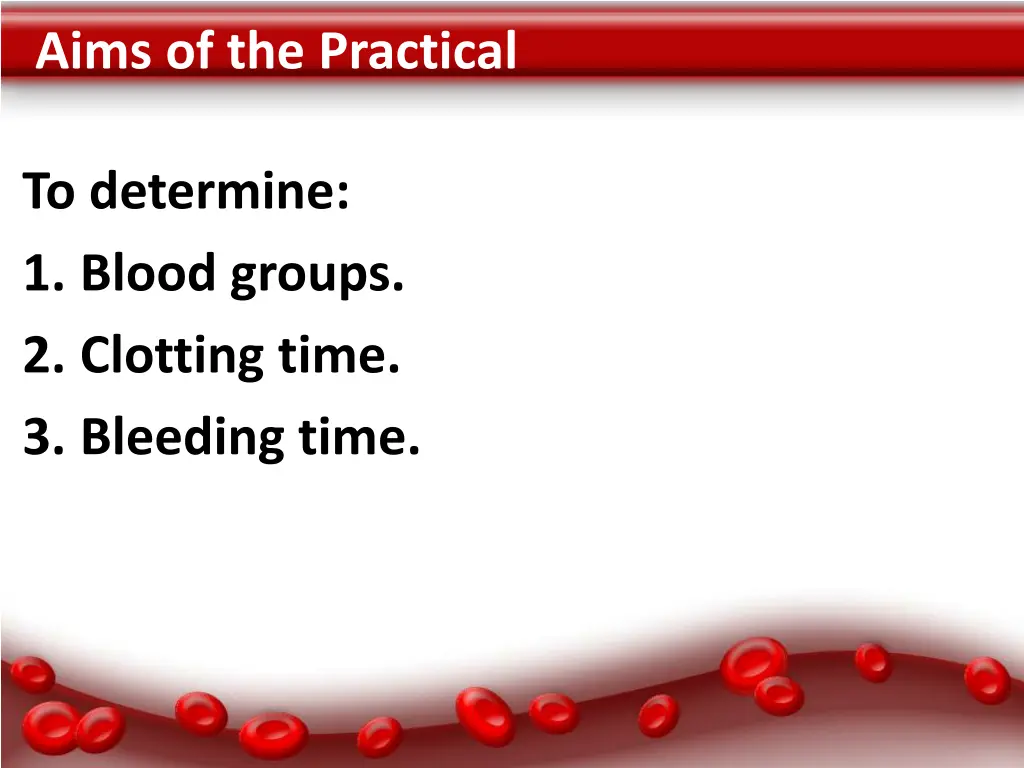 Aims of the Practical

To determine:
1. Blood groups.
2. Clotting time.
3. Bleeding time.